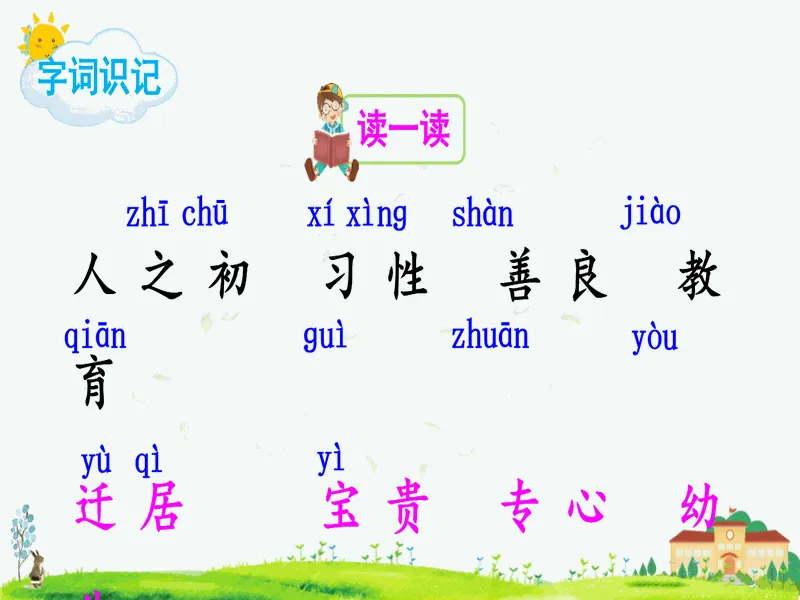 字词识记

读一读

zhī chū xí xìng shàn jiào
人之初 习性 善良 教

qiān guì zhuān yòu
育

yù qì yì
迁居 宝贵 专心 幼